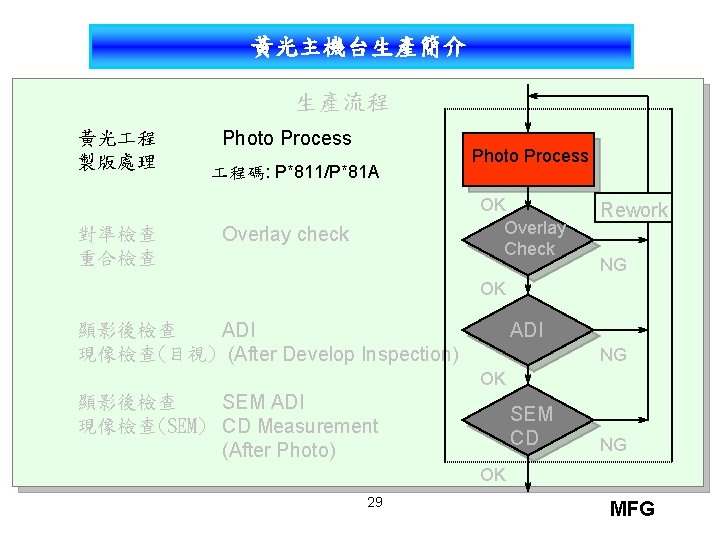 黃光主機台生產簡介

生產流程

黃光工程
製版處理

Photo Process
工程碼: P*811/P*81A

對準檢查
重合檢查

Overlay check

顯影後檢查
現像檢查(目視)

ADI
(After Develop Inspection)

顯影後檢查
現像檢查(SEM)

SEM ADI
CD Measurement
(After Photo)

Photo Process

OK

Rework

Overlay Check

NG

OK

ADI

NG

OK

SEM CD

NG

OK

29

MFG